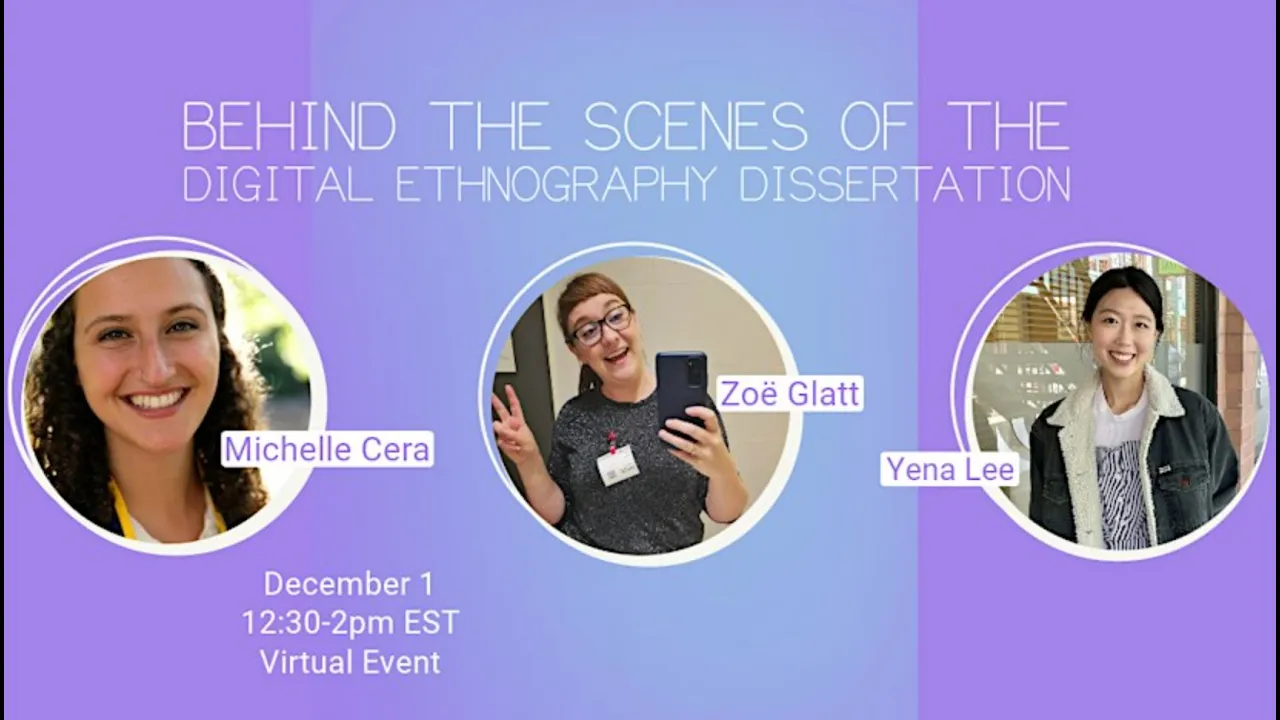 BEHIND THE SCENES OF THE
DIGITAL ETHNOGRAPHY DISSERTATION

Michelle Cera

Zoë Glatt

Yena Lee

December 1
12:30-2pm EST
Virtual Event